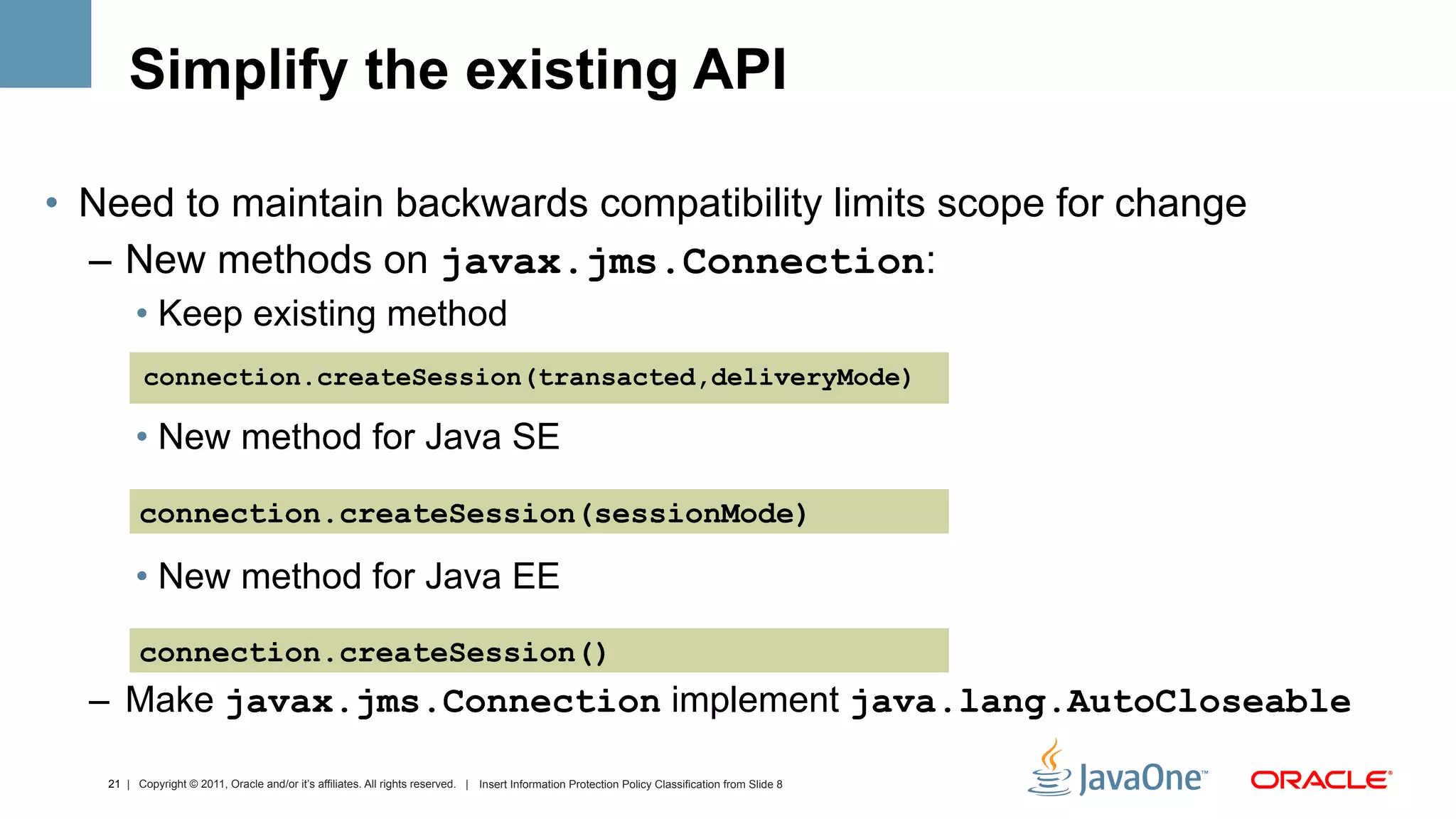 Simplify the existing API

• Need to maintain backwards compatibility limits scope for change

– New methods on javax.jms.Connection:

• Keep existing method

connection.createSession(transacted,deliveryMode)

• New method for Java SE

connection.createSession(sessionMode)

• New method for Java EE

connection.createSession()

– Make javax.jms.Connection implement java.lang.AutoCloseable

21 | Copyright © 2011, Oracle and/or it's affiliates. All rights reserved. | Insert Information Protection Policy Classification from Slide 8

JavaOne™ ORACLE®